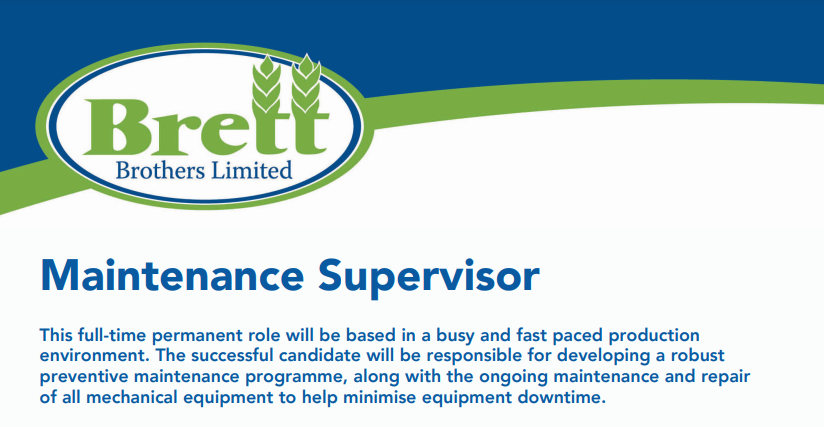 Brett
Brothers Limited

Maintenance Supervisor

This full-time permanent role will be based in a busy and fast paced production environment. The successful candidate will be responsible for developing a robust preventive maintenance programme, along with the ongoing maintenance and repair of all mechanical equipment to help minimise equipment downtime.